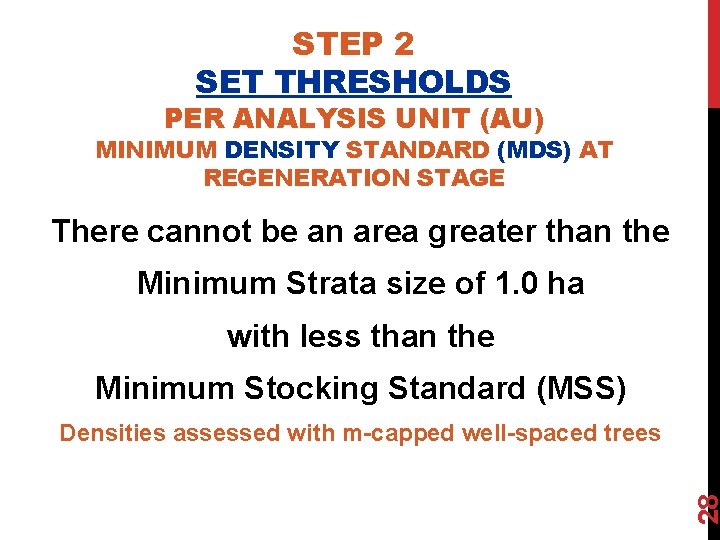 STEP 2
SET THRESHOLDS
PER ANALYSIS UNIT (AU)
MINIMUM DENSITY STANDARD (MDS) AT REGENERATION STAGE

There cannot be an area greater than the Minimum Strata size of 1.0 ha with less than the Minimum Stocking Standard (MSS)

Densities assessed with m-capped well-spaced trees

28